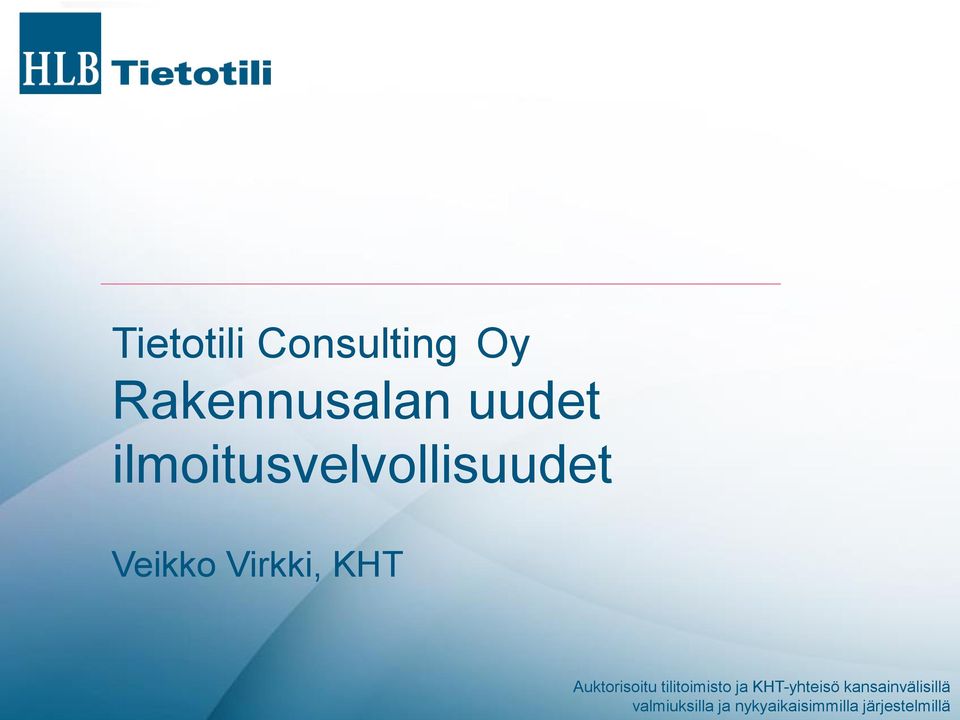 HLB Tietotili

Tietotili Consulting Oy
Rakennusalan uudet ilmoitusvelvollisuudet

Veikko Virkki, KHT

Auktorisoitu tilitoimisto ja KHT-yhteisö kansainvälisillä valmiuksilla ja nykyaikaisimmilla järjestelmillä